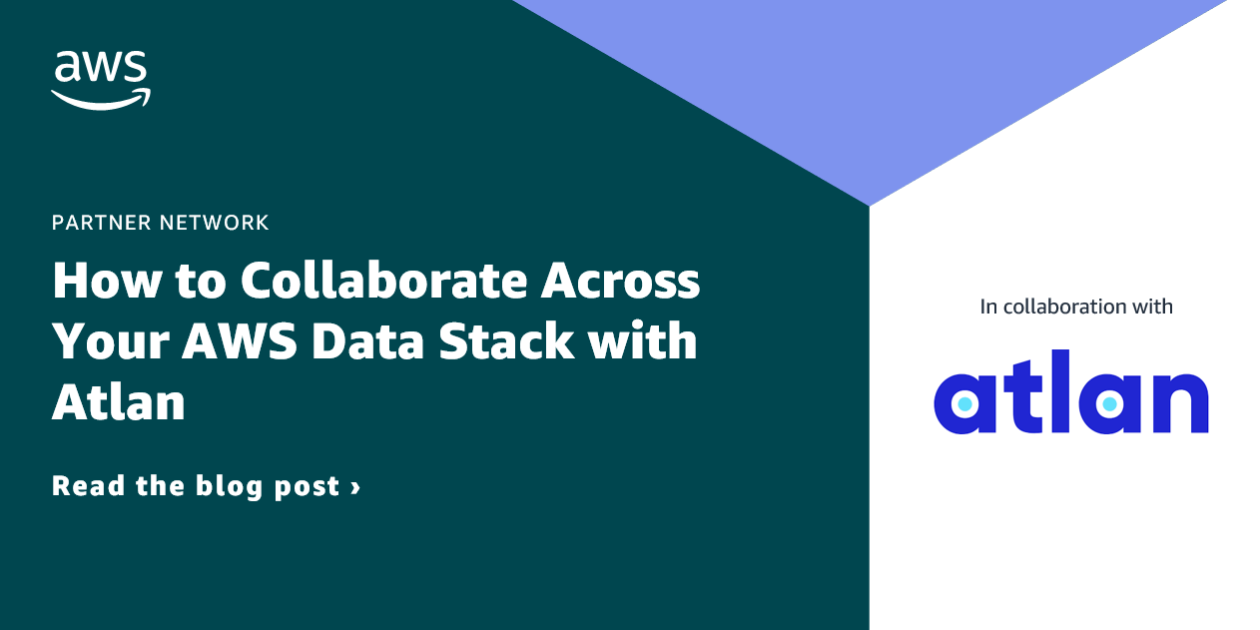 aws

PARTNER NETWORK

How to Collaborate Across Your AWS Data Stack with Atlan

Read the blog post ›

In collaboration with

atlan